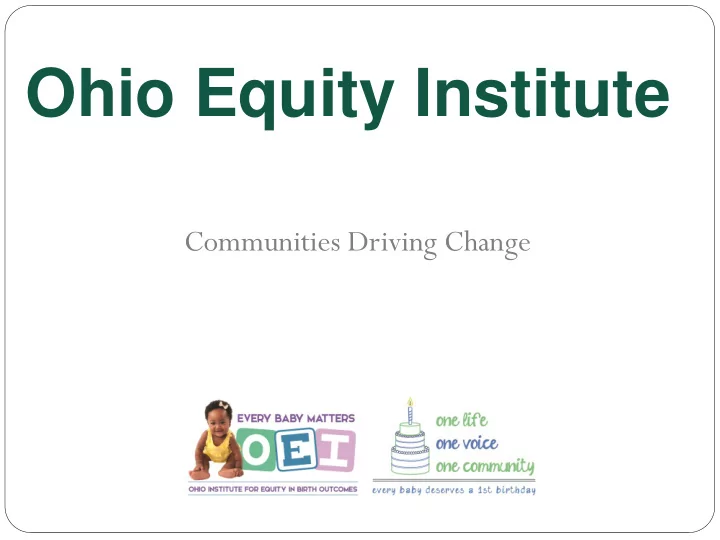 Ohio Equity Institute

Communities Driving Change

EVERY BABY MATTERS
OEI
OHIO INSTITUTE FOR EQUITY IN BIRTH OUTCOMES

one life
one voice
one community
every baby deserves a 1st birthday